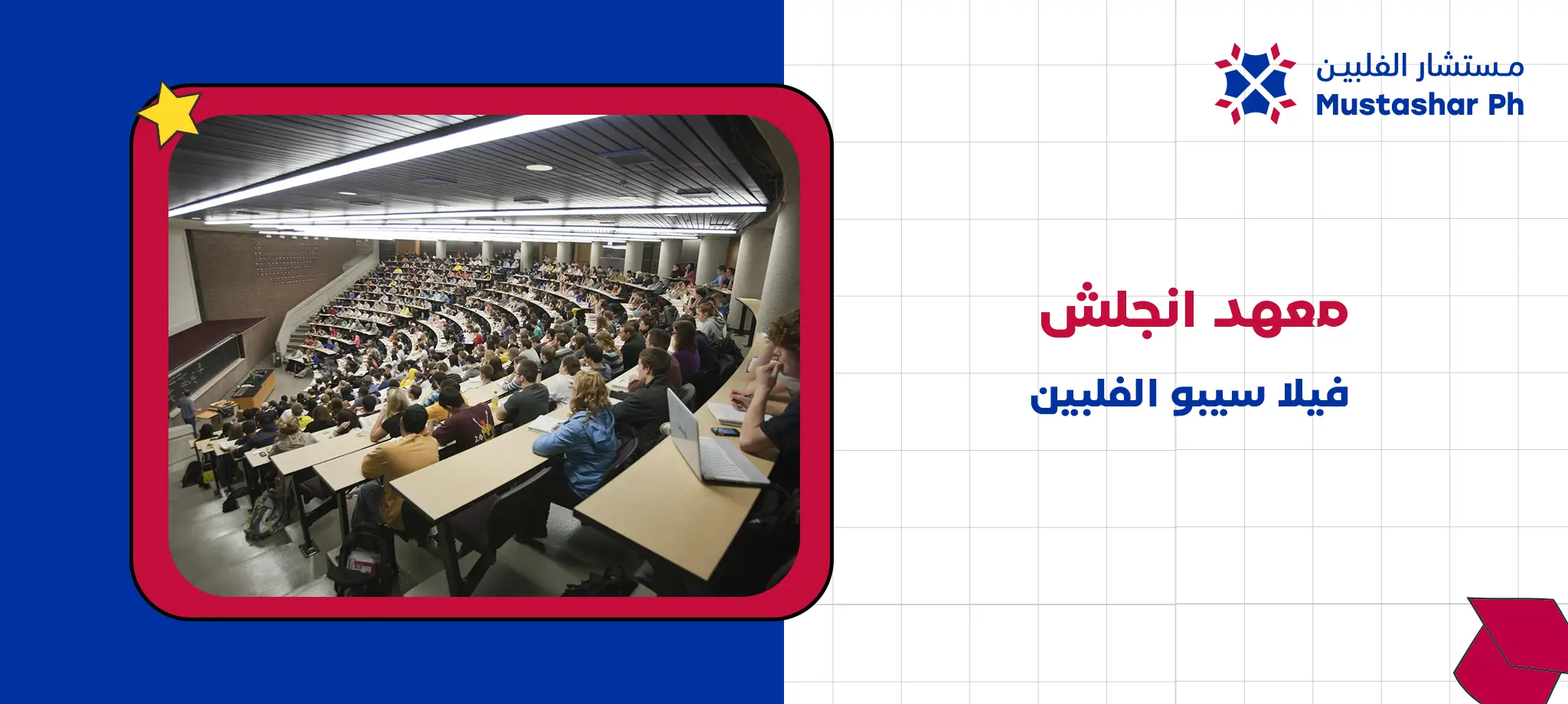 مستشار الفلبين
Mustashar Ph

معهد انجلش

فيلا سيبو الفلبين